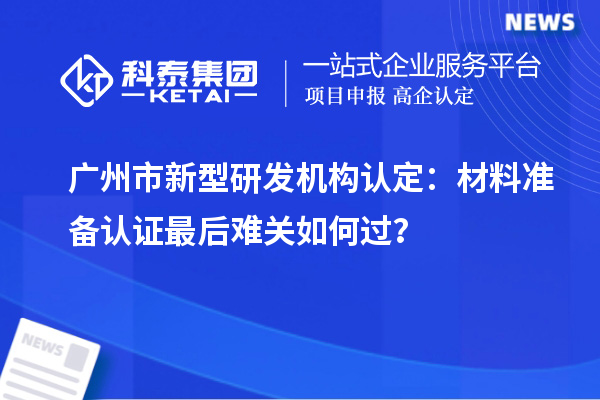 NEWS

科泰集团
KETAI

一站式企业服务平台
项目申报 高企认定

广州市新型研发机构认定：材料准备认证最后难关如何过？

NEWS